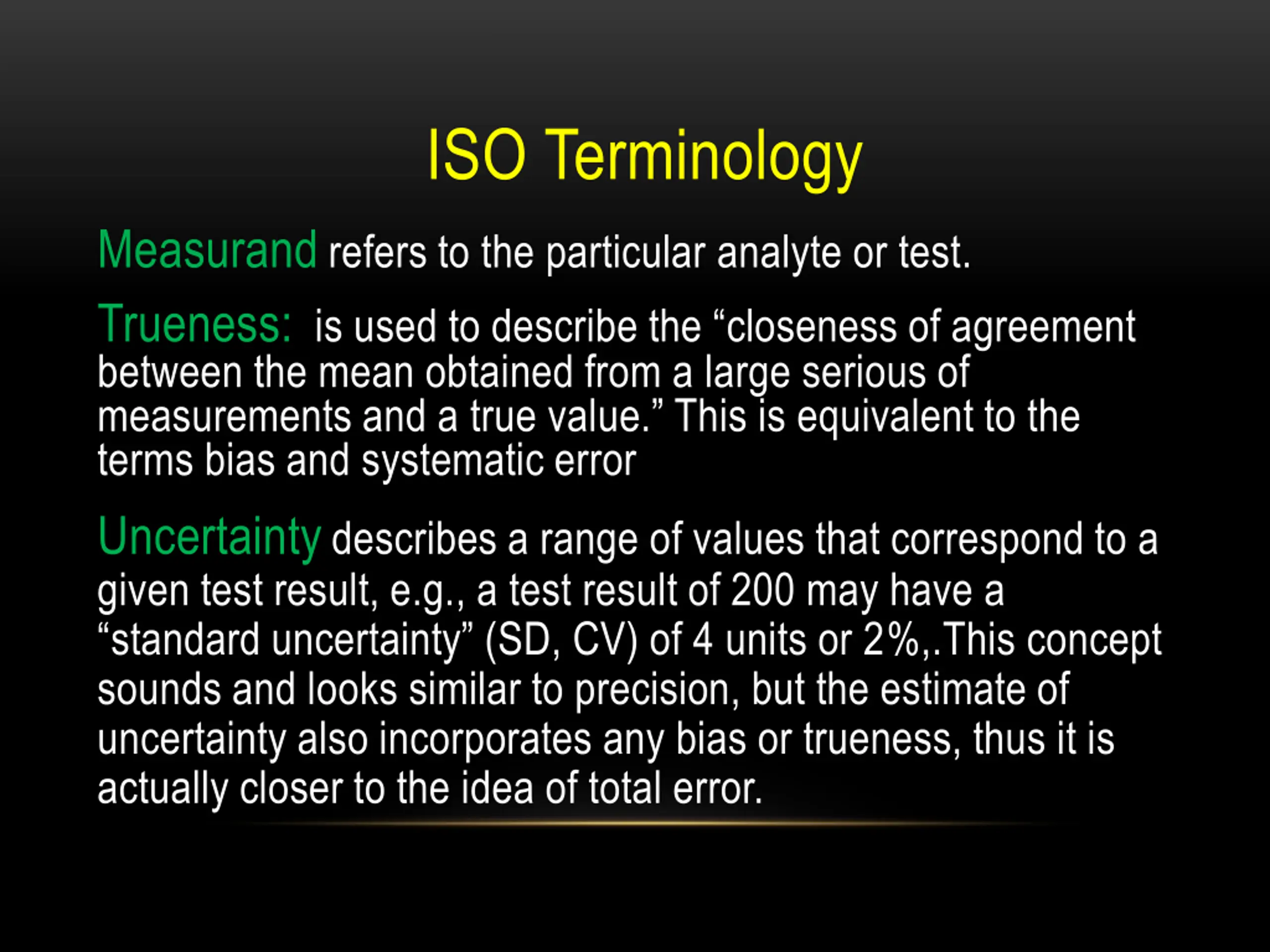 ISO Terminology

Measurand refers to the particular analyte or test.

Trueness: is used to describe the “closeness of agreement between the mean obtained from a large serious of measurements and a true value.” This is equivalent to the terms bias and systematic error

Uncertainty describes a range of values that correspond to a given test result, e.g., a test result of 200 may have a “standard uncertainty” (SD, CV) of 4 units or 2%,.This concept sounds and looks similar to precision, but the estimate of uncertainty also incorporates any bias or trueness, thus it is actually closer to the idea of total error.